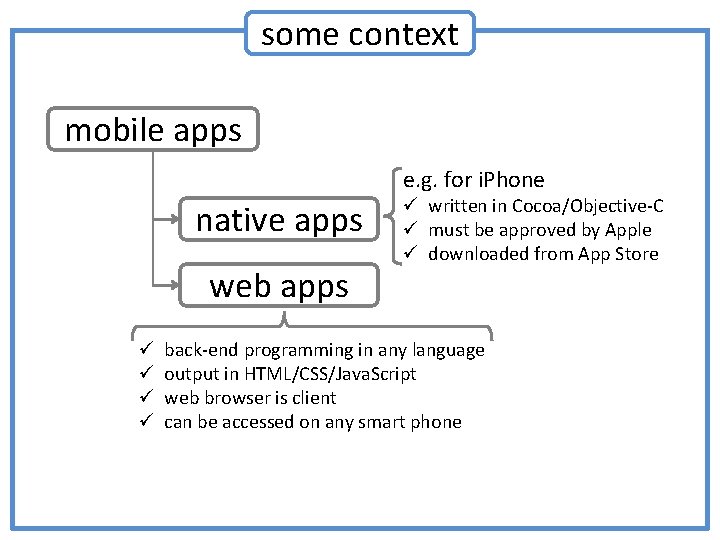 some context

mobile apps

native apps

e.g. for iPhone
✓ written in Cocoa/Objective-C
✓ must be approved by Apple
✓ downloaded from App Store

web apps

✓ back-end programming in any language
✓ output in HTML/CSS/JavaScript
✓ web browser is client
✓ can be accessed on any smart phone